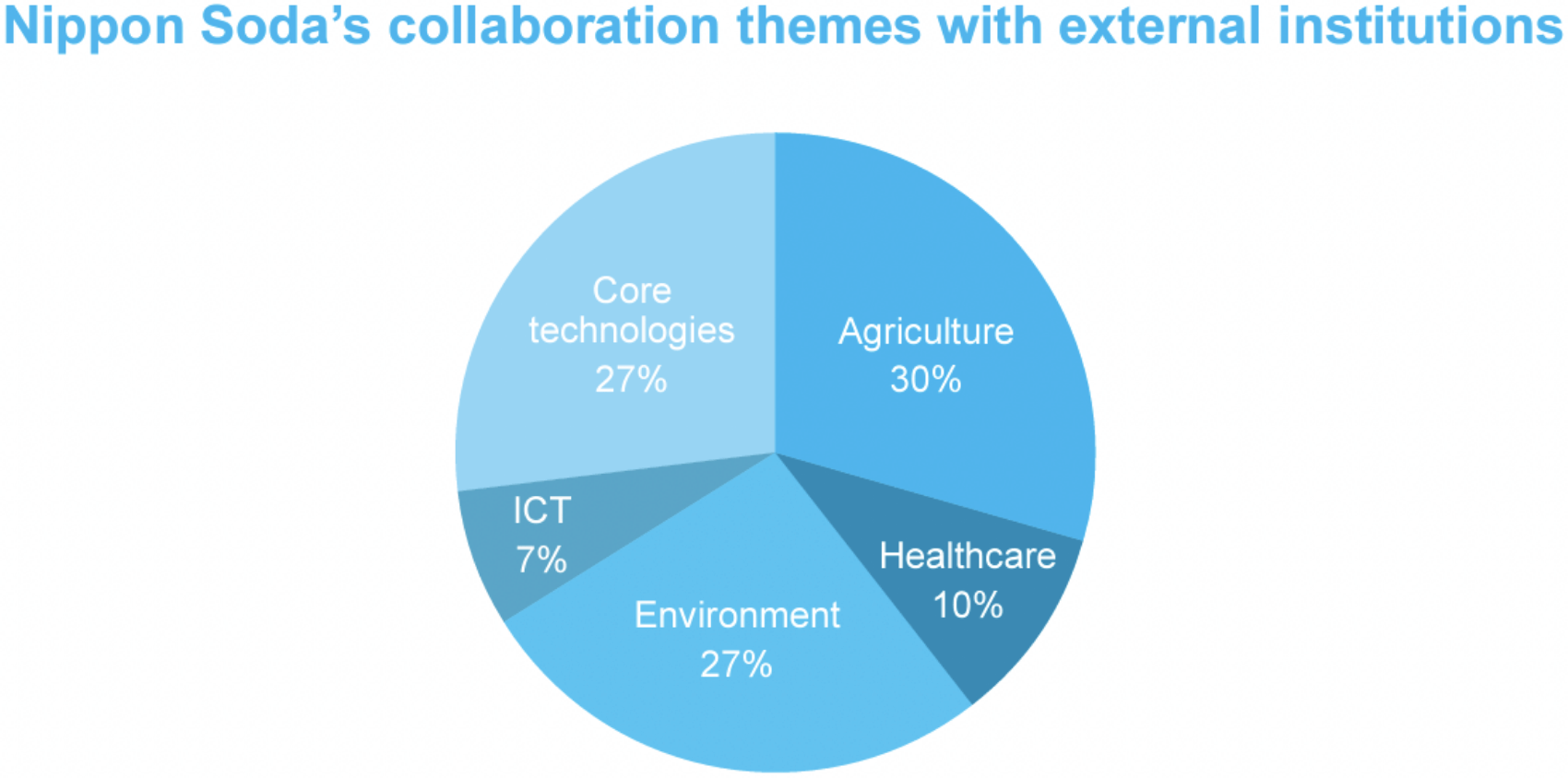 Nippon Soda's collaboration themes with external institutions

Core technologies
27%

Agriculture
30%

ICT
7%

Healthcare
10%

Environment
27%